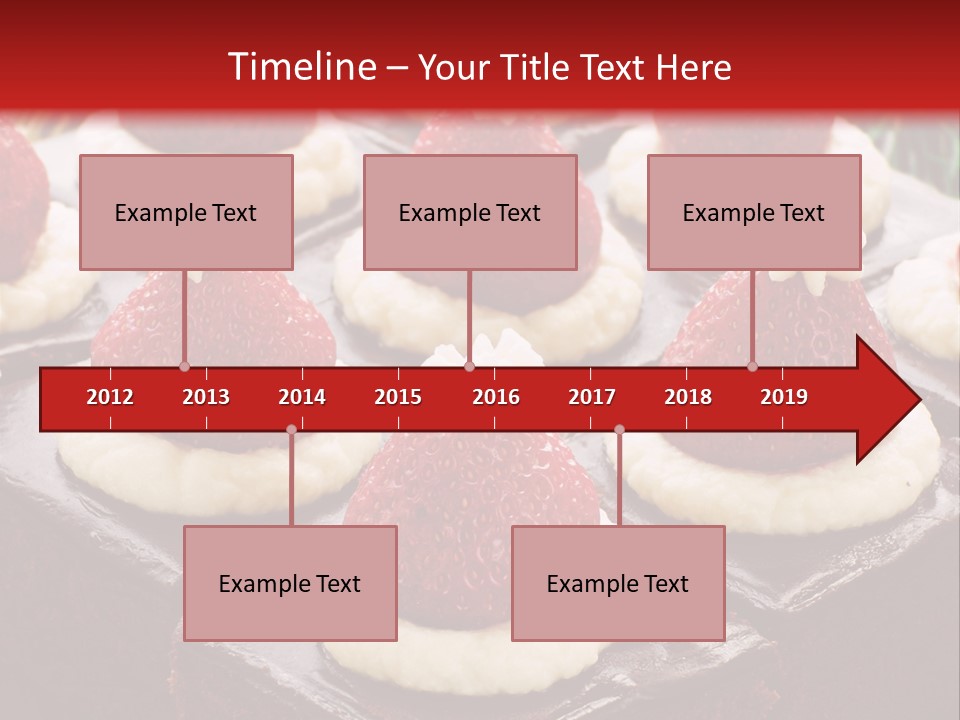 Timeline – Your Title Text Here

Example Text

Example Text

Example Text

2012 2013 2014 2015 2016 2017 2018 2019

Example Text

Example Text